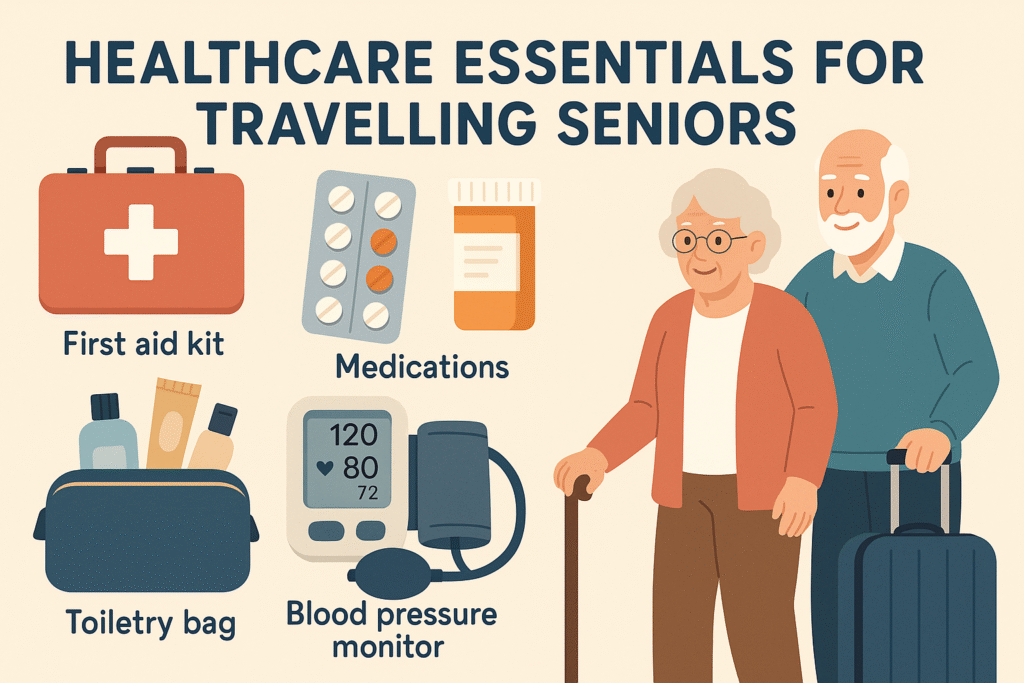 HEALTHCARE ESSENTIALS FOR TRAVELLING SENIORS

First aid kit

Medications

120
80
72

Toiletry bag

Blood pressure monitor